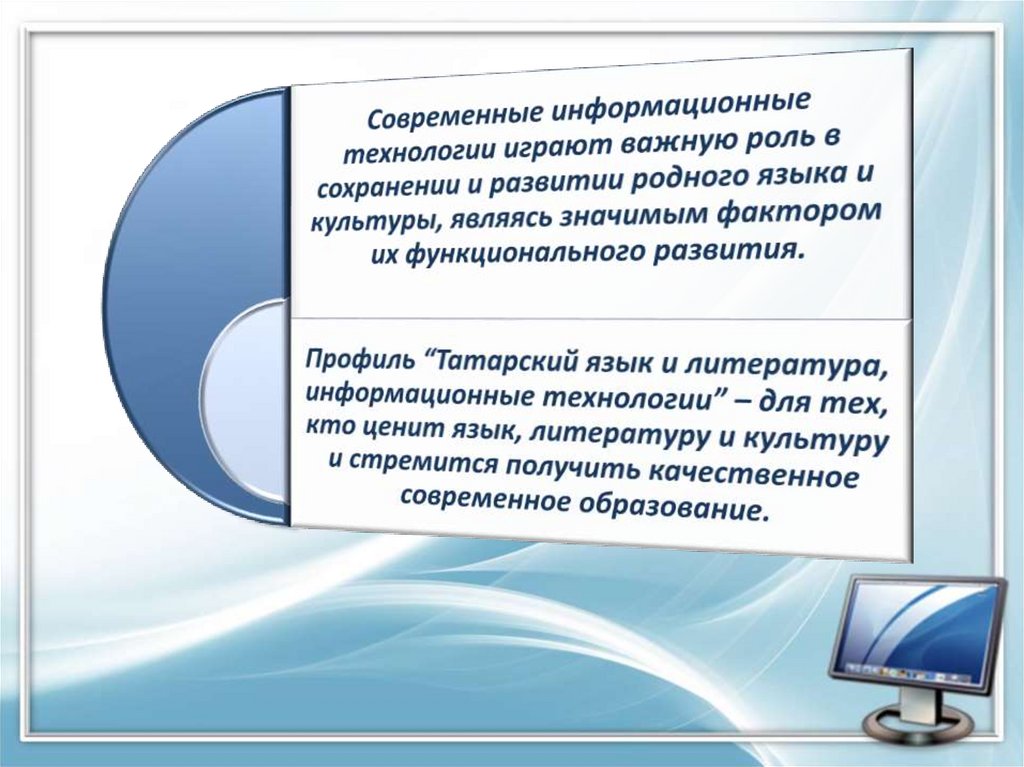 Современные информационные технологии играют важную роль в сохранении и развитии родного языка и культуры, являясь значимым фактором их функционального развития.

Профиль “Татарский язык и литература, информационные технологии” – для тех, кто ценит язык, литературу и культуру и стремится получить качественное современное образование.